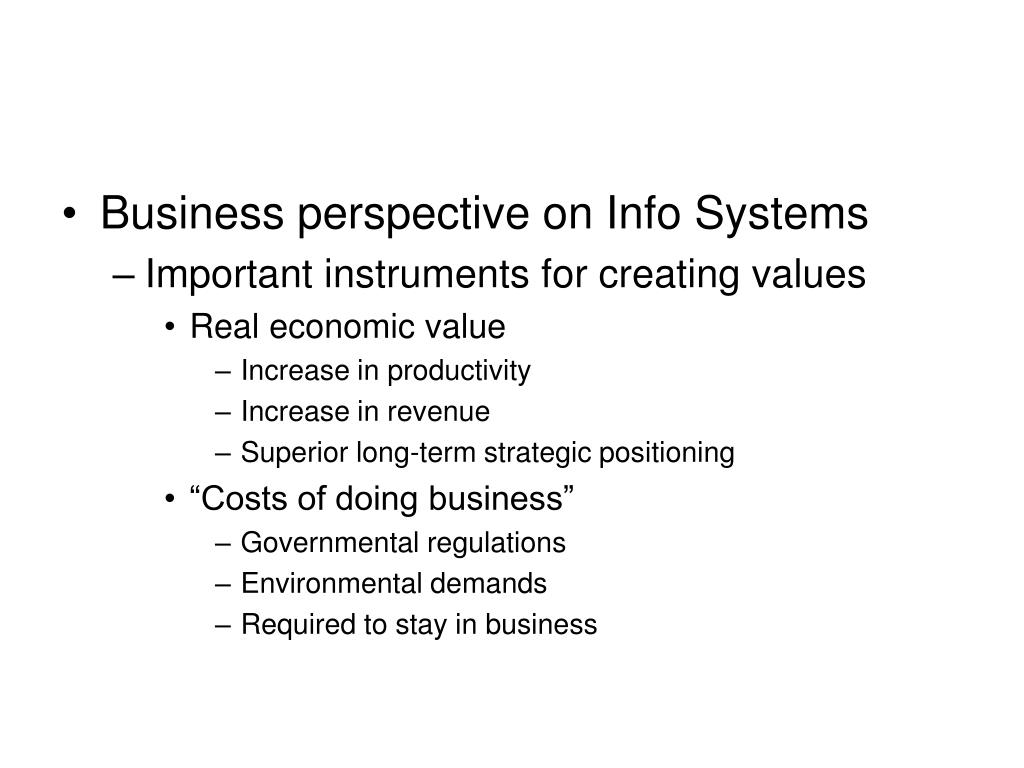 • Business perspective on Info Systems
– Important instruments for creating values
• Real economic value
– Increase in productivity
– Increase in revenue
– Superior long-term strategic positioning
• “Costs of doing business”
– Governmental regulations
– Environmental demands
– Required to stay in business